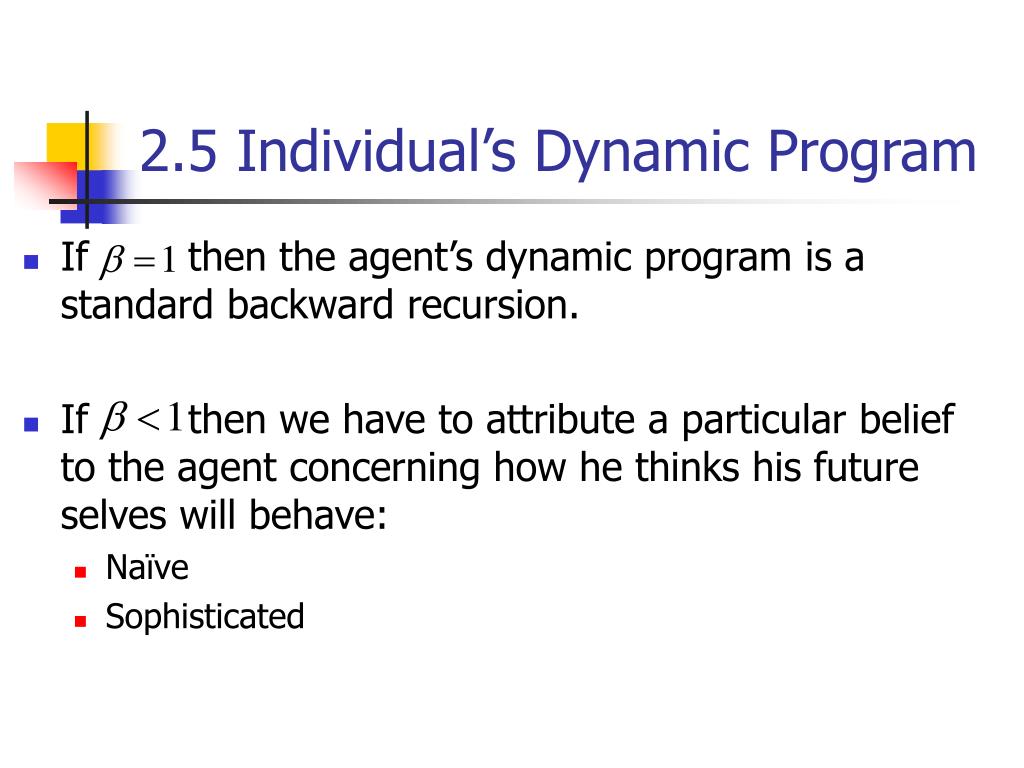 2.5 Individual’s Dynamic Program

If $\beta = 1$ then the agent’s dynamic program is a standard backward recursion.

If $\beta < 1$ then we have to attribute a particular belief to the agent concerning how he thinks his future selves will behave:

Naïve

Sophisticated